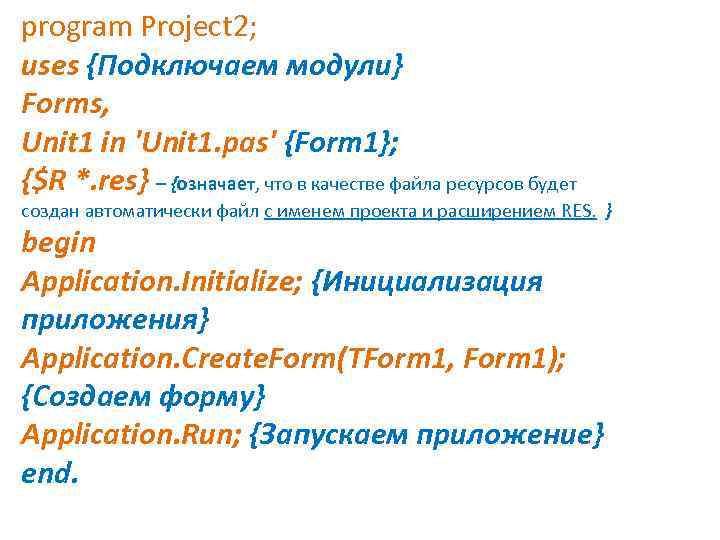 program Project2;
uses {Подключаем модули}
Forms,
Unit1 in 'Unit1.pas' {Form1};
{$R *.res} – {означает, что в качестве файла ресурсов будет создан автоматически файл с именем проекта и расширением RES. }
begin
Application.Initialize; {Инициализация приложения}
Application.CreateForm(TForm1, Form1);
{Создаем форму}
Application.Run; {Запускаем приложение}
end.